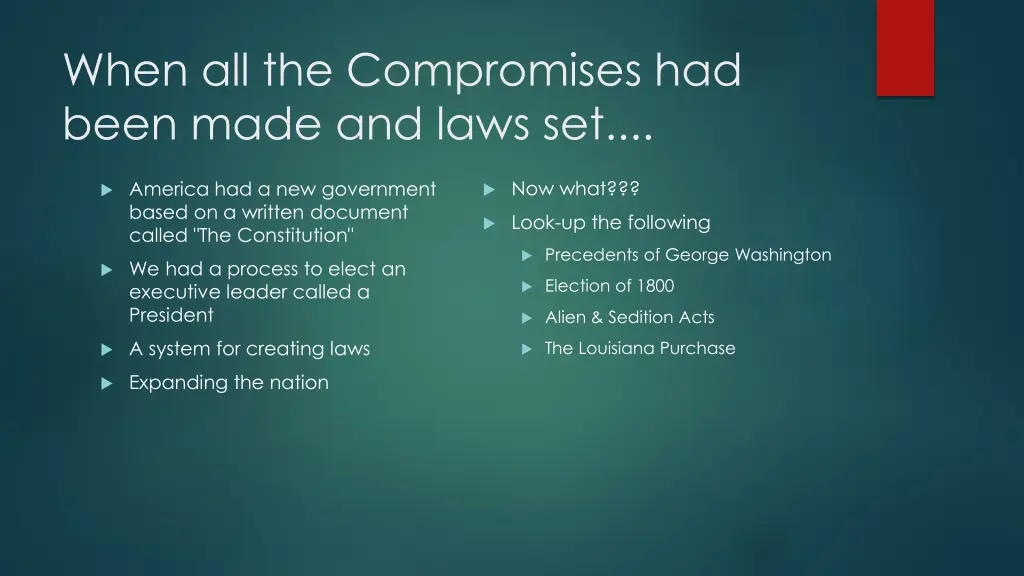 When all the Compromises had been made and laws set....

America had a new government based on a written document called "The Constitution"

We had a process to elect an executive leader called a President

A system for creating laws

Expanding the nation

Now what???

Look-up the following

Precedents of George Washington

Election of 1800

Alien & Sedition Acts

The Louisiana Purchase